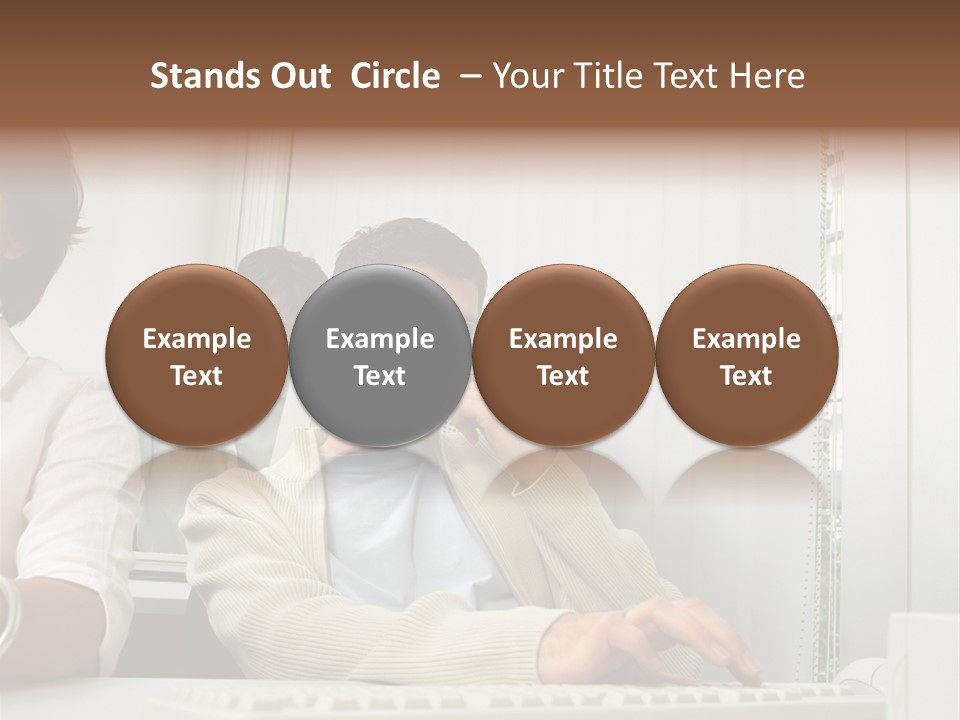 Stands Out Circle – Your Title Text Here

Example Text

Example Text

Example Text

Example Text